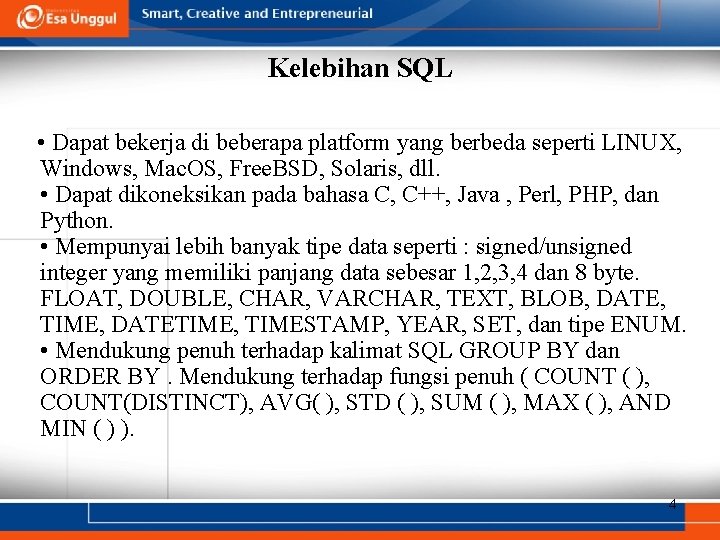 Esa Unggul

Smart, Creative and Entrepreneurial

Kelebihan SQL

• Dapat bekerja di beberapa platform yang berbeda seperti LINUX, Windows, MacOS, FreeBSD, Solaris, dll.
• Dapat dikoneksikan pada bahasa C, C++, Java , Perl, PHP, dan Python.
• Mempunyai lebih banyak tipe data seperti : signed/unsigned integer yang memiliki panjang data sebesar 1,2,3,4 dan 8 byte. FLOAT, DOUBLE, CHAR, VARCHAR, TEXT, BLOB, DATE, TIME, DATETIME, TIMESTAMP, YEAR, SET, dan tipe ENUM.
• Mendukung penuh terhadap kalimat SQL GROUP BY dan ORDER BY . Mendukung terhadap fungsi penuh ( COUNT ( ), COUNT(DISTINCT), AVG( ), STD ( ), SUM ( ), MAX ( ), AND MIN ( ) ).

4